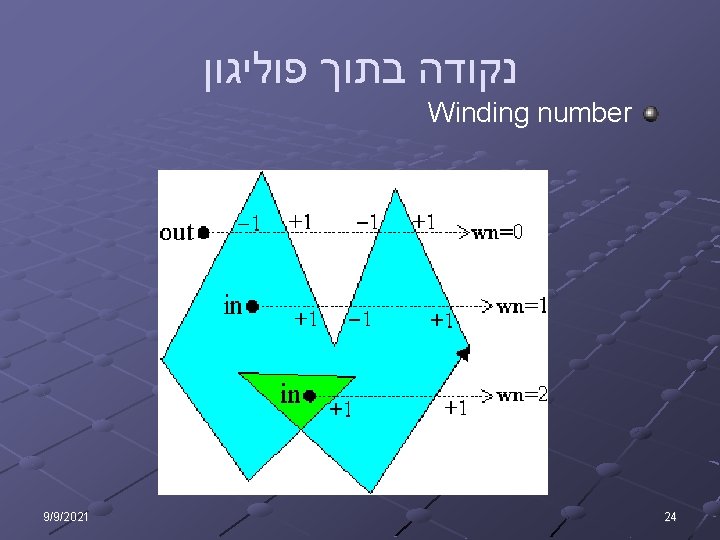 נקודה בתוך פוליגון

Winding number

out
−1
+1
−1
+1
wn=0

in
+1
−1
+1
wn=1

in
+1
+1
wn=2

9/9/2021

24